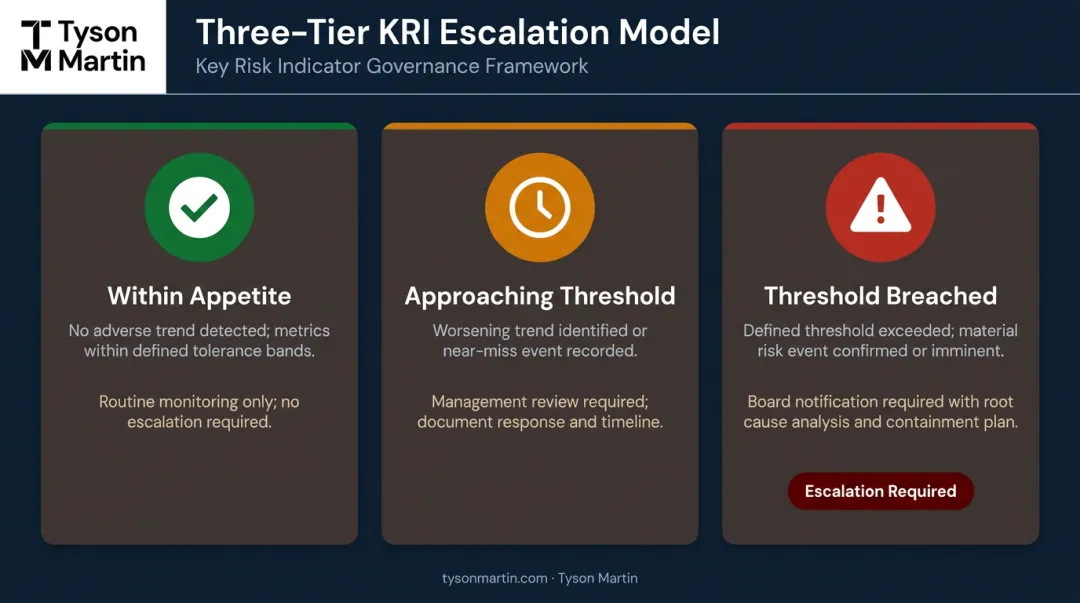 Tyson Martin

Three-Tier KRI Escalation Model

Key Risk Indicator Governance Framework

Within Appetite

No adverse trend detected; metrics within defined tolerance bands.

Routine monitoring only; no escalation required.

Approaching Threshold

Worsening trend identified or near-miss event recorded.

Management review required; document response and timeline.

Threshold Breached

Defined threshold exceeded; material risk event confirmed or imminent.

Board notification required with root cause analysis and containment plan.

Escalation Required

tysonmartin.com · Tyson Martin